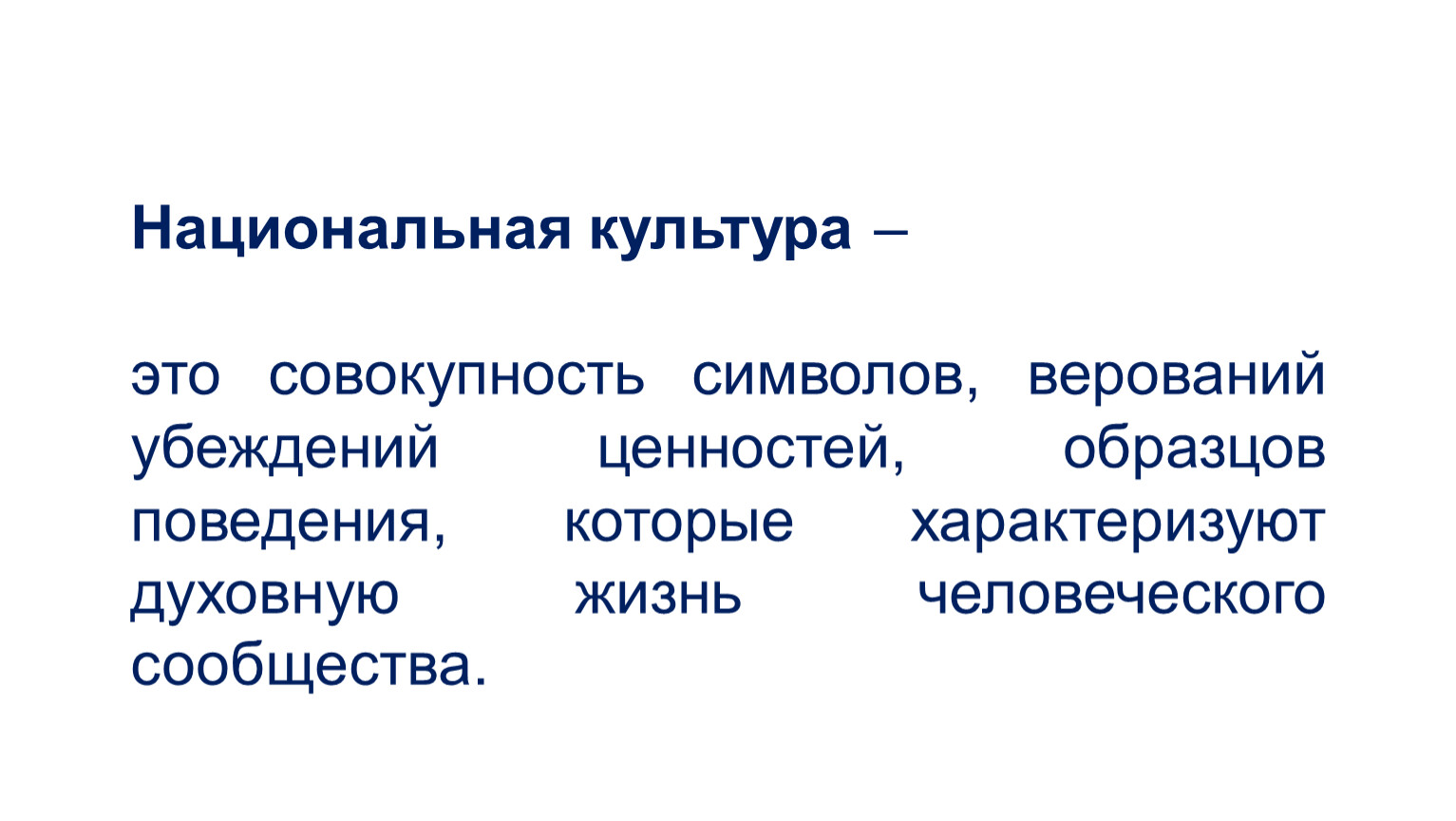 Национальная культура –

это совокупность символов, верований убеждений ценностей, образцов поведения, которые характеризуют духовную жизнь человеческого сообщества.